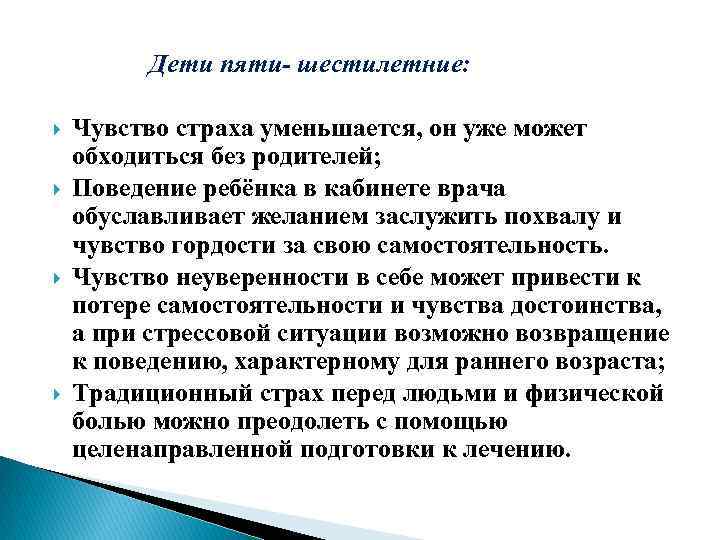 Дети пяти- шестилетние:

Чувство страха уменьшается, он уже может обходиться без родителей;

Поведение ребёнка в кабинете врача обуславливает желанием заслужить похвалу и чувство гордости за свою самостоятельность.

Чувство неуверенности в себе может привести к потере самостоятельности и чувства достоинства, а при стрессовой ситуации возможно возвращение к поведению, характерному для раннего возраста;

Традиционный страх перед людьми и физической болью можно преодолеть с помощью целенаправленной подготовки к лечению.